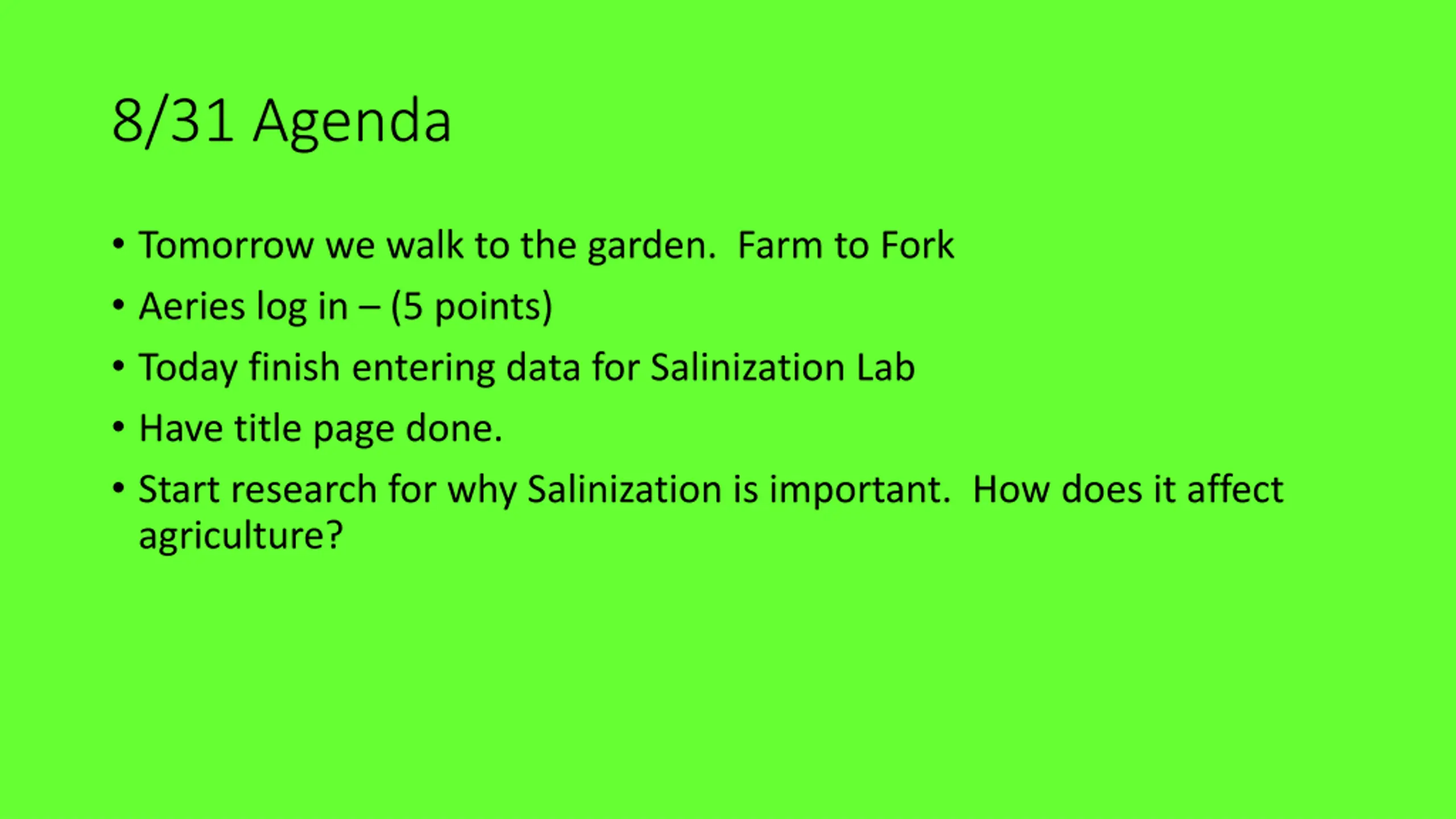 8/31 Agenda

• Tomorrow we walk to the garden.  Farm to Fork
• Aeries log in – (5 points)
• Today finish entering data for Salinization Lab
• Have title page done.
• Start research for why Salinization is important.  How does it affect agriculture?